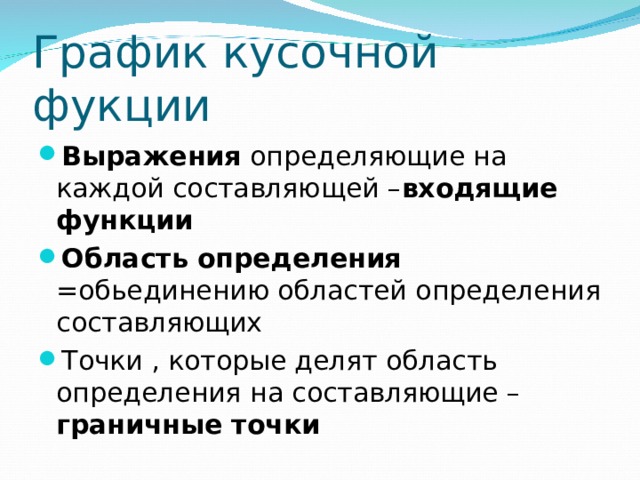 График кусочной фукции

Выражения определяющие на каждой составляющей –входящие функции

Область определения =обьединению областей определения составляющих

Точки , которые делят область определения на составляющие – граничные точки